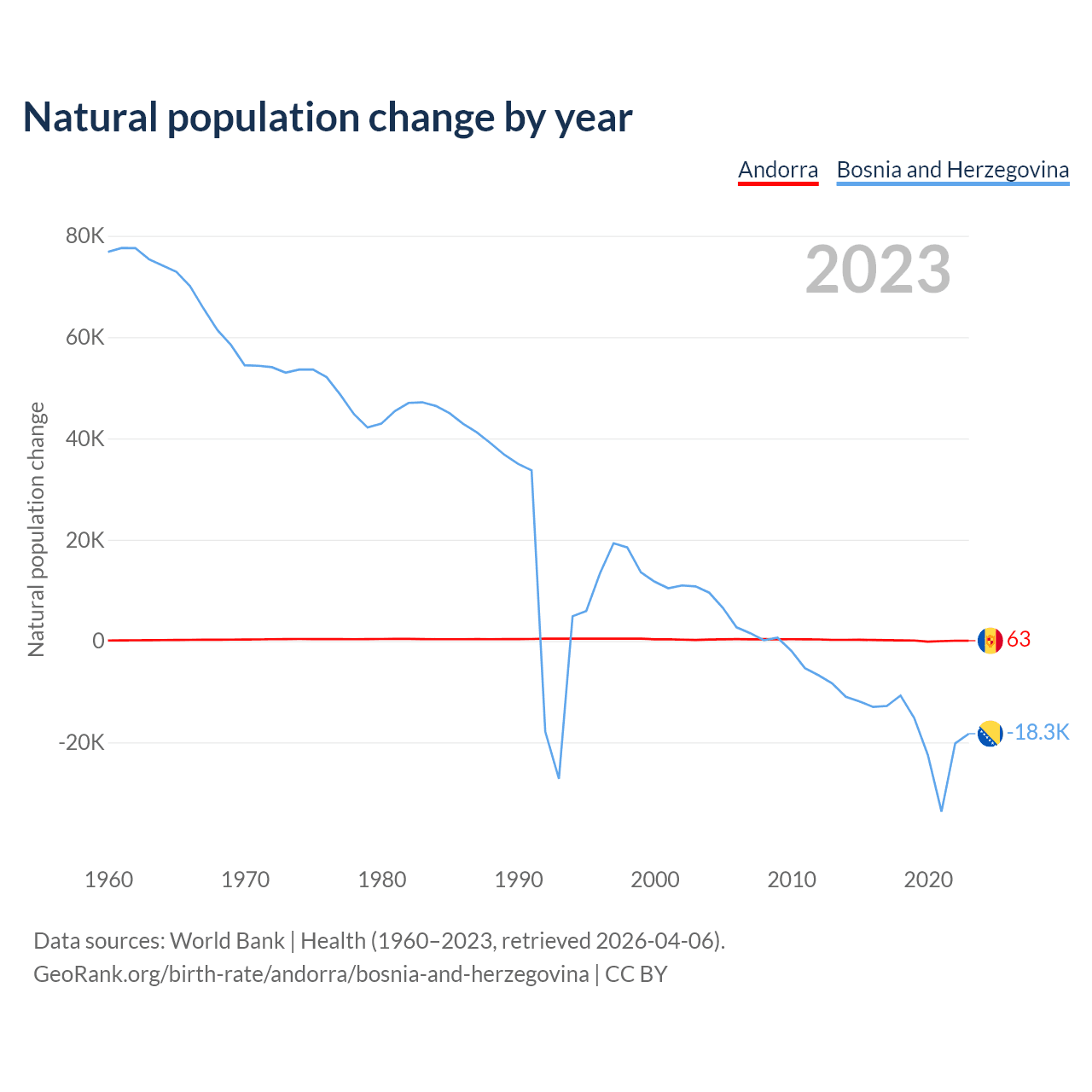 Natural population change by year

Andorra Bosnia and Herzegovina

2023

Natural population change

80K
60K
40K
20K
0
-20K

63
-18.3K

1960 1970 1980 1990 2000 2010 2020

Data sources: World Bank | Health (1960–2023, retrieved 2026-04-06).
GeoRank.org/birth-rate/andorra/bosnia-and-herzegovina | CC BY